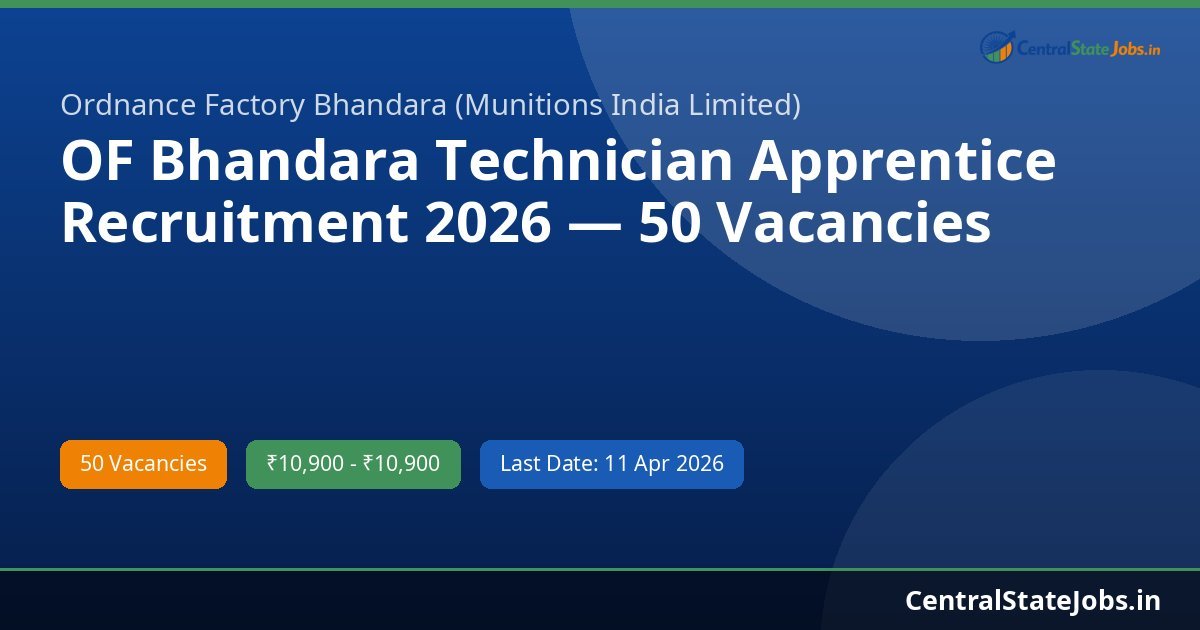 CentralStateJobs.in

Ordnance Factory Bhandara (Munitions India Limited)

OF Bhandara Technician Apprentice Recruitment 2026 — 50 Vacancies

50 Vacancies

₹10,900 - ₹10,900

Last Date: 11 Apr 2026

CentralStateJobs.in